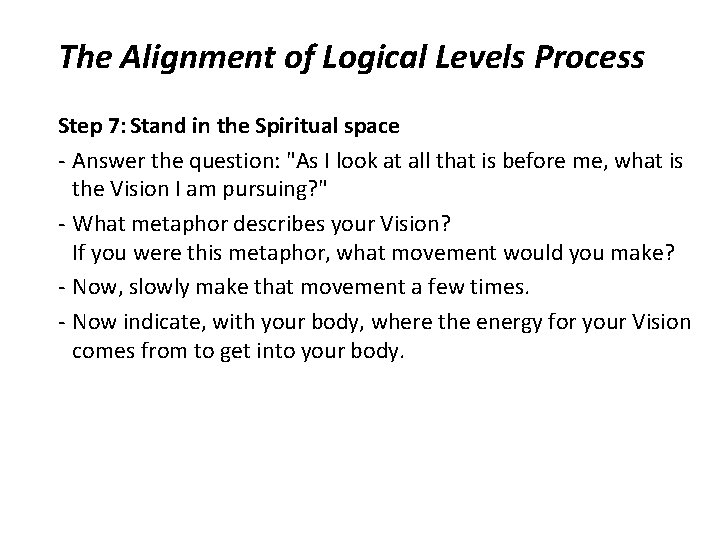 The Alignment of Logical Levels Process

Step 7: Stand in the Spiritual space

- Answer the question: "As I look at all that is before me, what is the Vision I am pursuing?"

- What metaphor describes your Vision?
If you were this metaphor, what movement would you make?

- Now, slowly make that movement a few times.

- Now indicate, with your body, where the energy for your Vision comes from to get into your body.